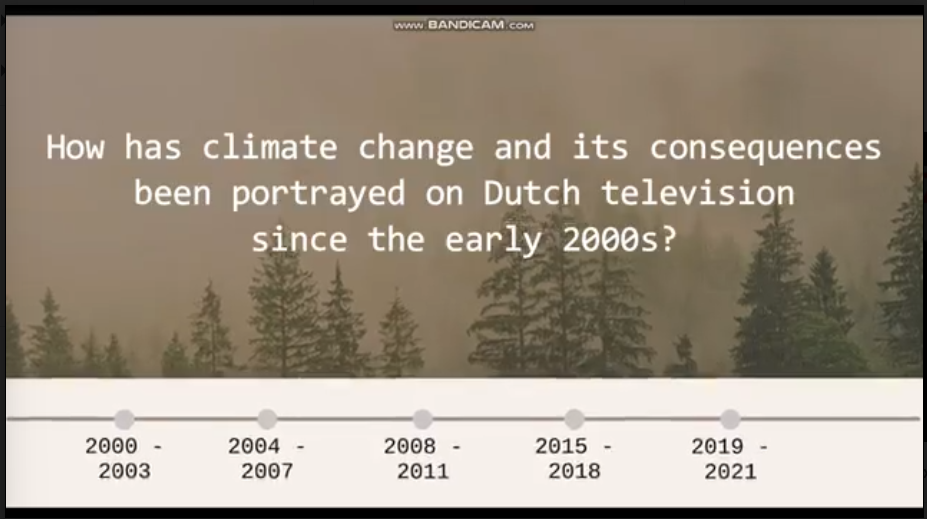 www.BANDICAM.com

How has climate change and its consequences been portrayed on Dutch television since the early 2000s?

2000 - 2003

2004 - 2007

2008 - 2011

2015 - 2018

2019 - 2021